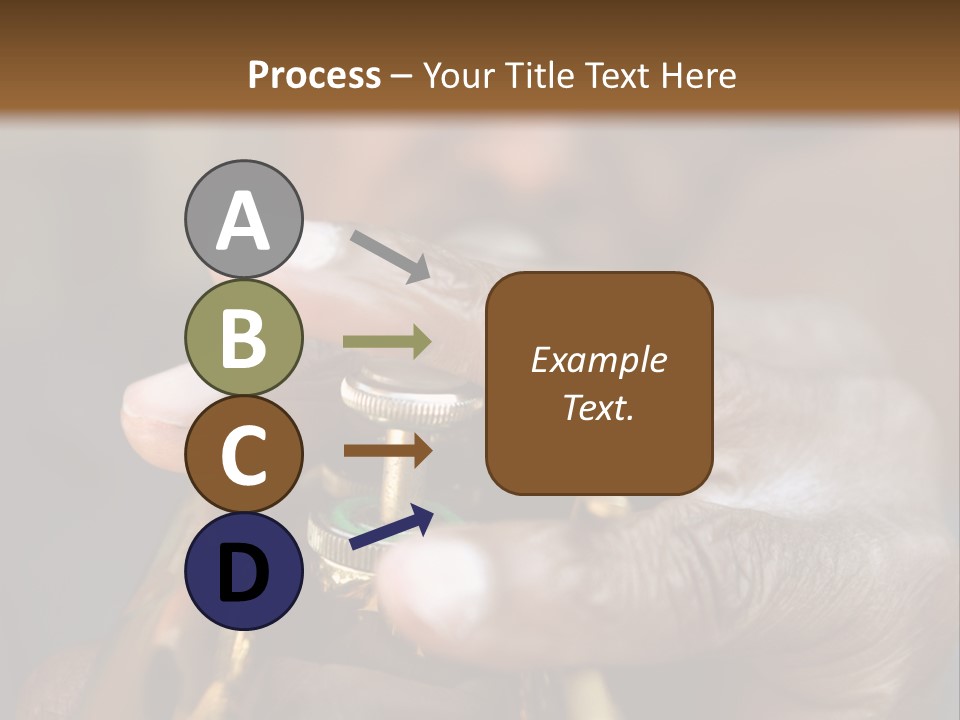 Process – Your Title Text Here

A

B

C

D

Example Text.